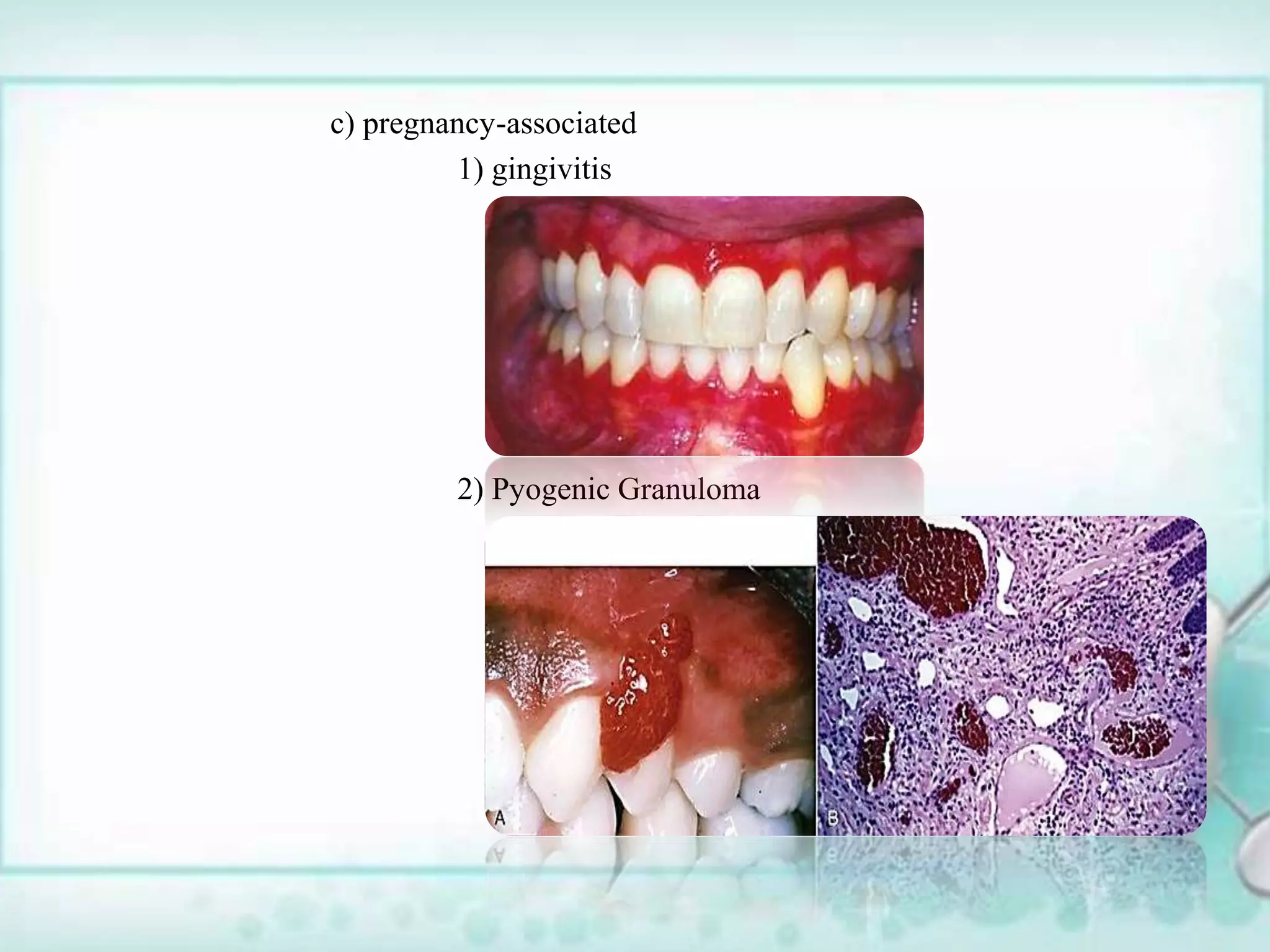 c) pregnancy-associated

1) gingivitis

2) Pyogenic Granuloma

A

B